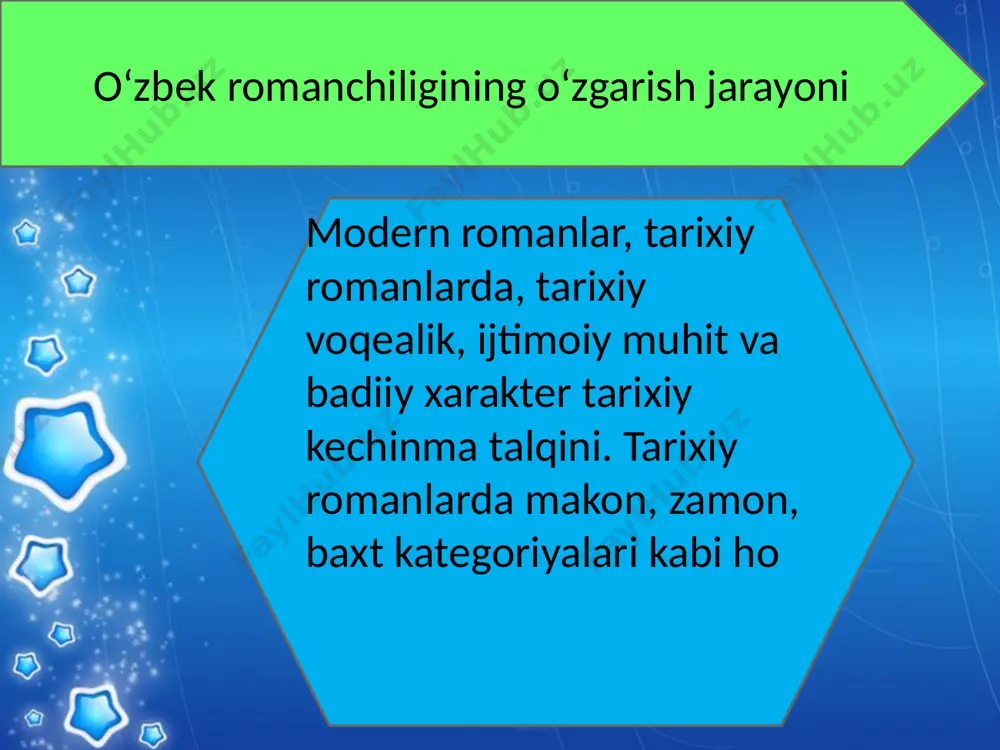 O‘zbek romanchiligining o‘zgarish jarayoni

Modern romanlar, tarixiy romanlarda, tarixiy voqealik, ijtimoiy muhit va badiiy xarakter tarixiy kechinma talqini. Tarixiy romanlarda makon, zamon, baxt kategoriyalari kabi ho

FaylHub.uz